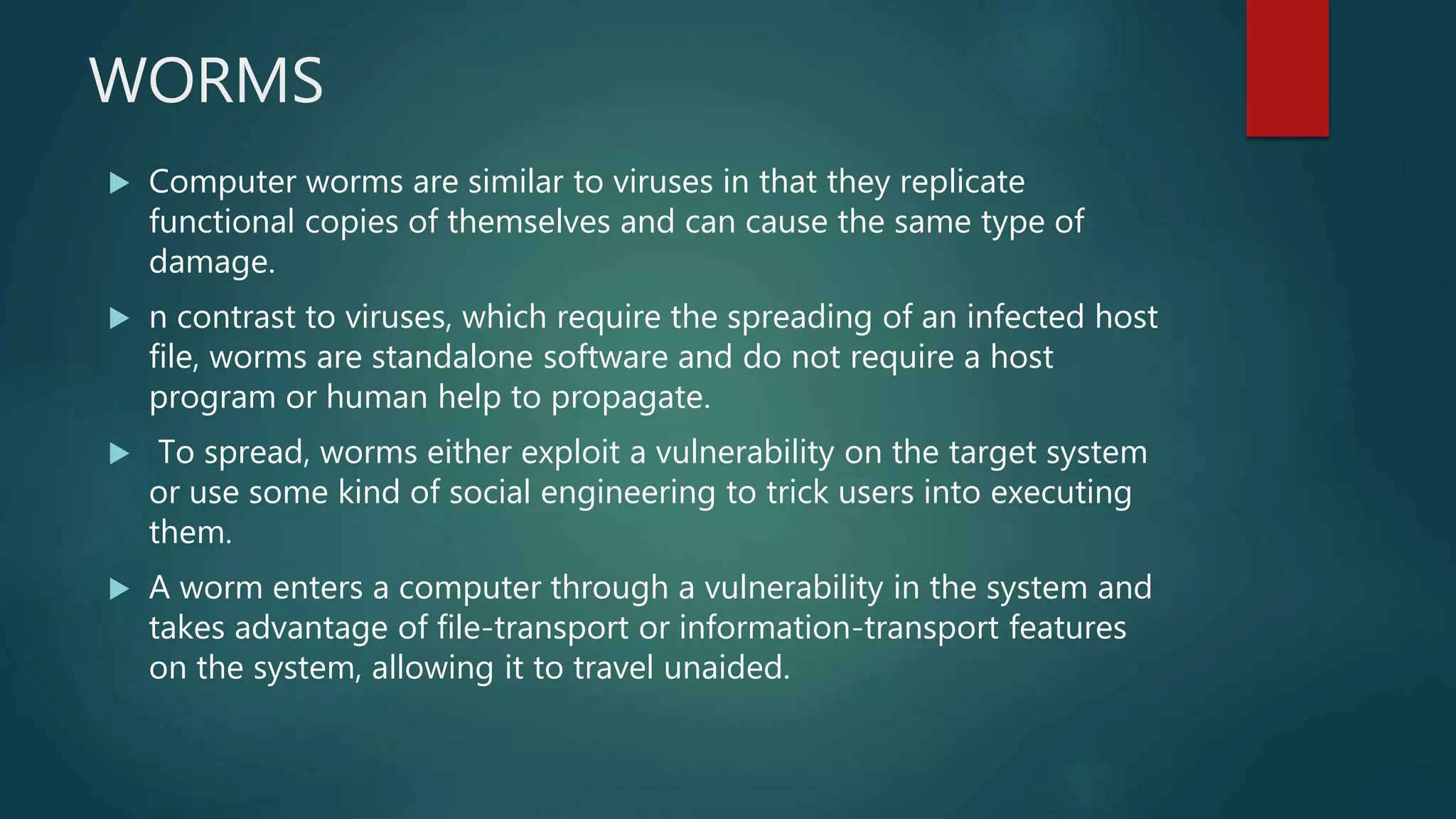 WORMS

▶ Computer worms are similar to viruses in that they replicate functional copies of themselves and can cause the same type of damage.

▶ n contrast to viruses, which require the spreading of an infected host file, worms are standalone software and do not require a host program or human help to propagate.

▶ To spread, worms either exploit a vulnerability on the target system or use some kind of social engineering to trick users into executing them.

▶ A worm enters a computer through a vulnerability in the system and takes advantage of file-transport or information-transport features on the system, allowing it to travel unaided.